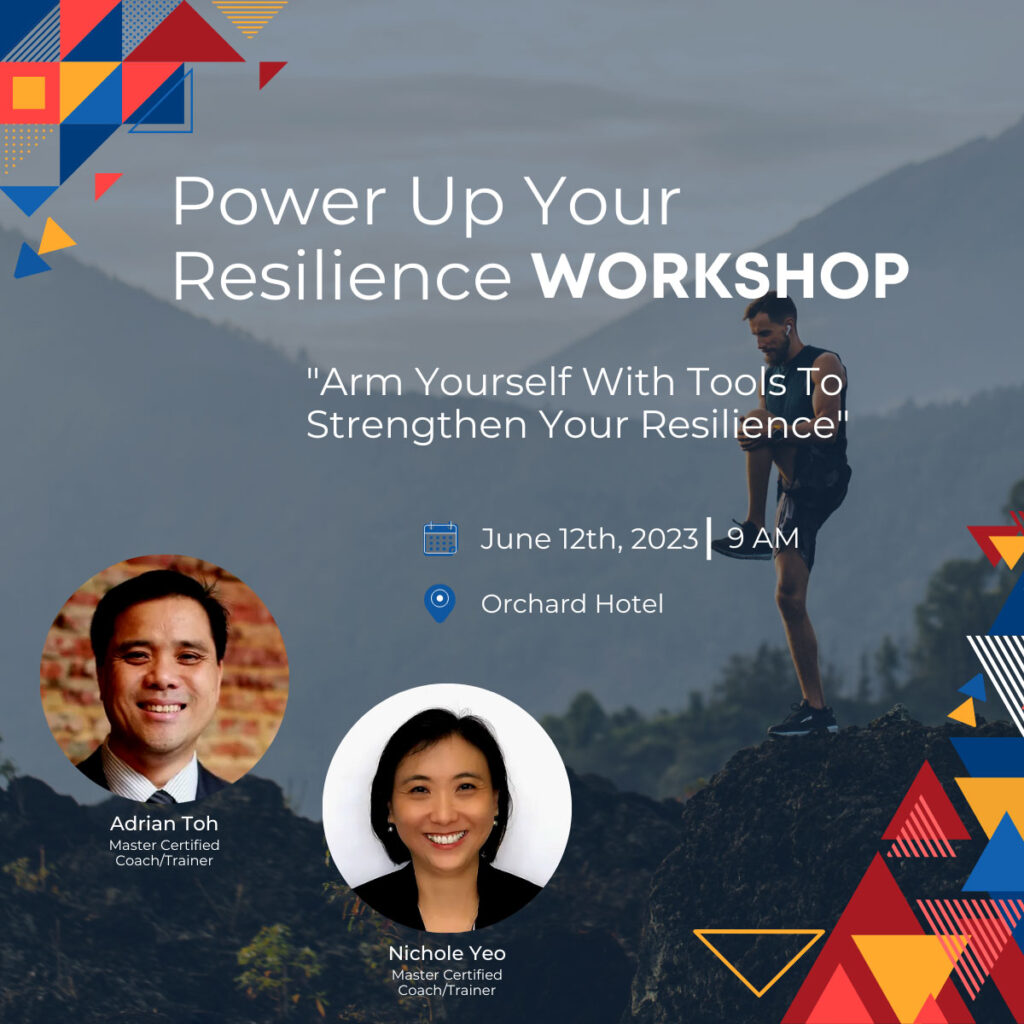 Power Up Your Resilience WORKSHOP

"Arm Yourself With Tools To Strengthen Your Resilience"

June 12th, 2023 | 9 AM

Orchard Hotel

Adrian Toh
Master Certified Coach/Trainer

Nichole Yeo
Master Certified Coach/Trainer